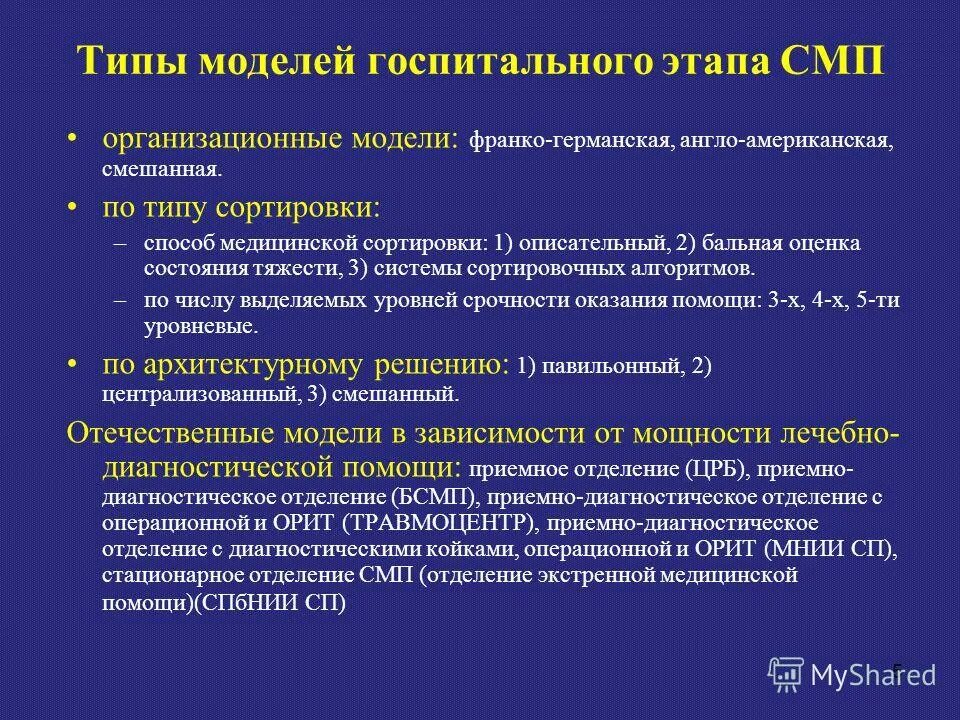 Типы моделей госпитального этапа СМП

• организационные модели: франко-германская, англо-американская, смешанная.

• по типу сортировки:

– способ медицинской сортировки: 1) описательный, 2) бальная оценка состояния тяжести, 3) системы сортировочных алгоритмов.

– по числу выделяемых уровней срочности оказания помощи: 3-х, 4-х, 5-ти уровневые.

• по архитектурному решению: 1) павильонный, 2) централизованный, 3) смешанный.

Отечественные модели в зависимости от мощности лечебно-диагностической помощи: приемное отделение (ЦРБ), приемно-диагностическое отделение (БСМП), приемно-диагностическое отделение с операционной и ОРИТ (ТРАВМОЦЕНТР), приемно-диагностическое отделение с диагностическими койками, операционной и ОРИТ (МНИИ СП), стационарное отделение СМП (отделение экстренной медицинской помощи)(СПбНИИ СП)

5

MyShared